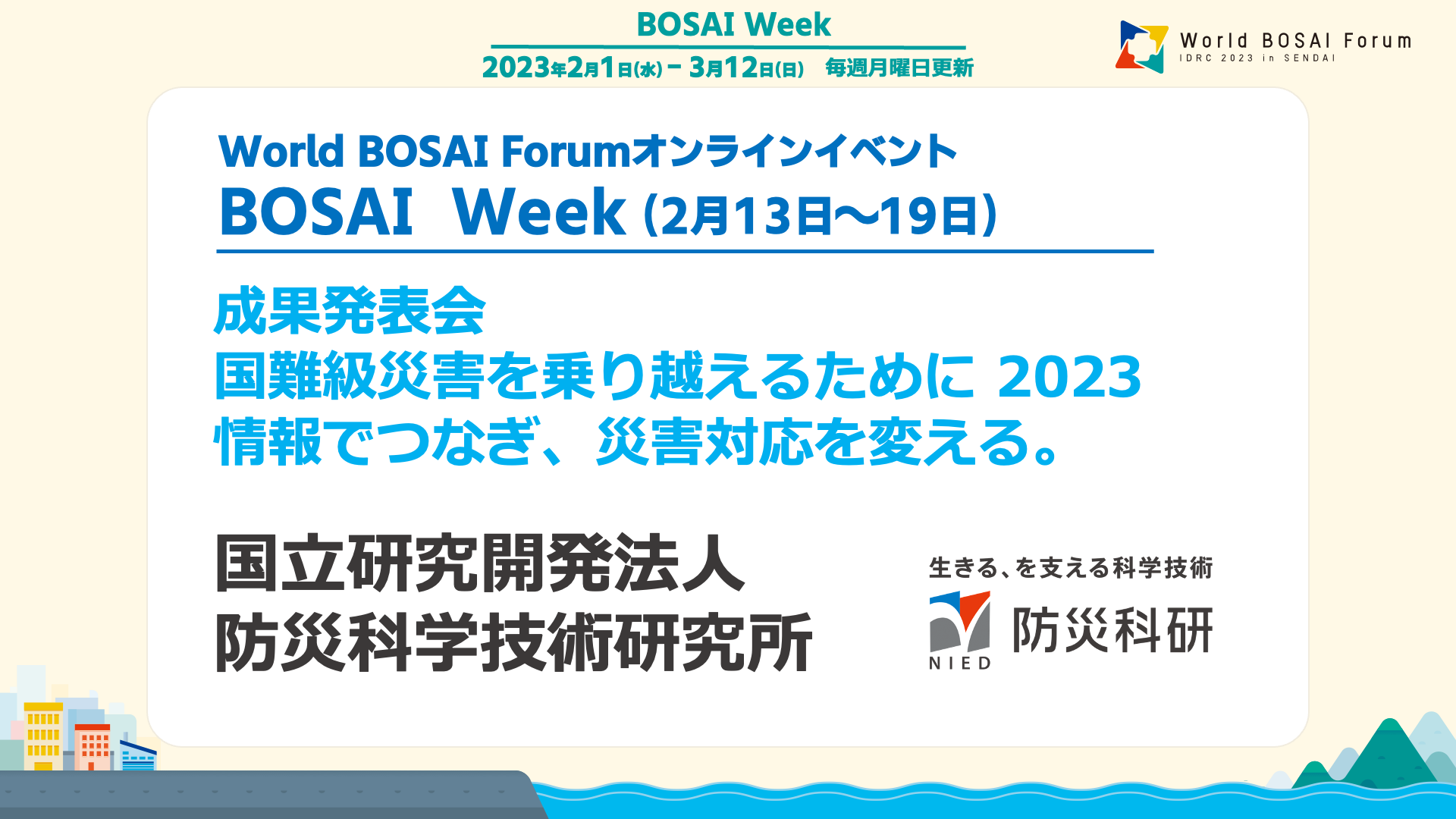 BOSAI Week
2023年2月1日(水) - 3月12日(日)　毎週月曜日更新

World BOSAI Forum
IDRC 2023 in SENDAI

World BOSAI Forumオンラインイベント
BOSAI Week (2月13日〜19日)

成果発表会
国難級災害を乗り越えるために 2023
情報でつなぎ、災害対応を変える。

国立研究開発法人
防災科学技術研究所

生きる、を支える科学技術
NIED 防災科研